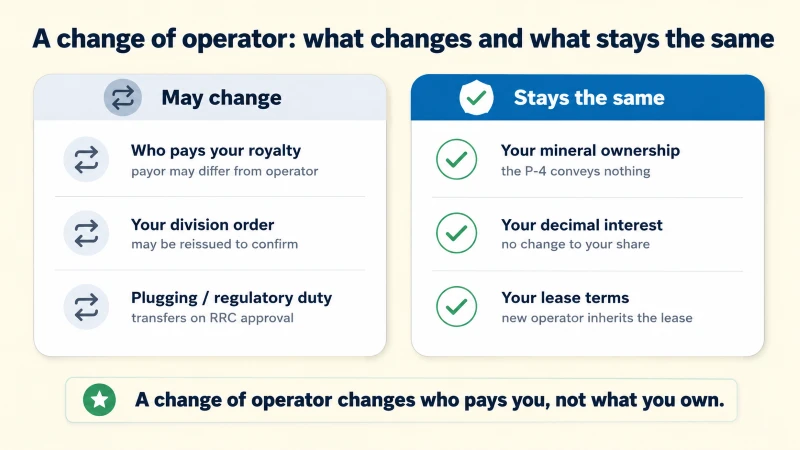 A change of operator: what changes and what stays the same

May change

Who pays your royalty
payor may differ from operator

Your division order
may be reissued to confirm

Plugging / regulatory duty
transfers on RRC approval

Stays the same

Your mineral ownership
the P-4 conveys nothing

Your decimal interest
no change to your share

Your lease terms
new operator inherits the lease

A change of operator changes who pays you, not what you own.